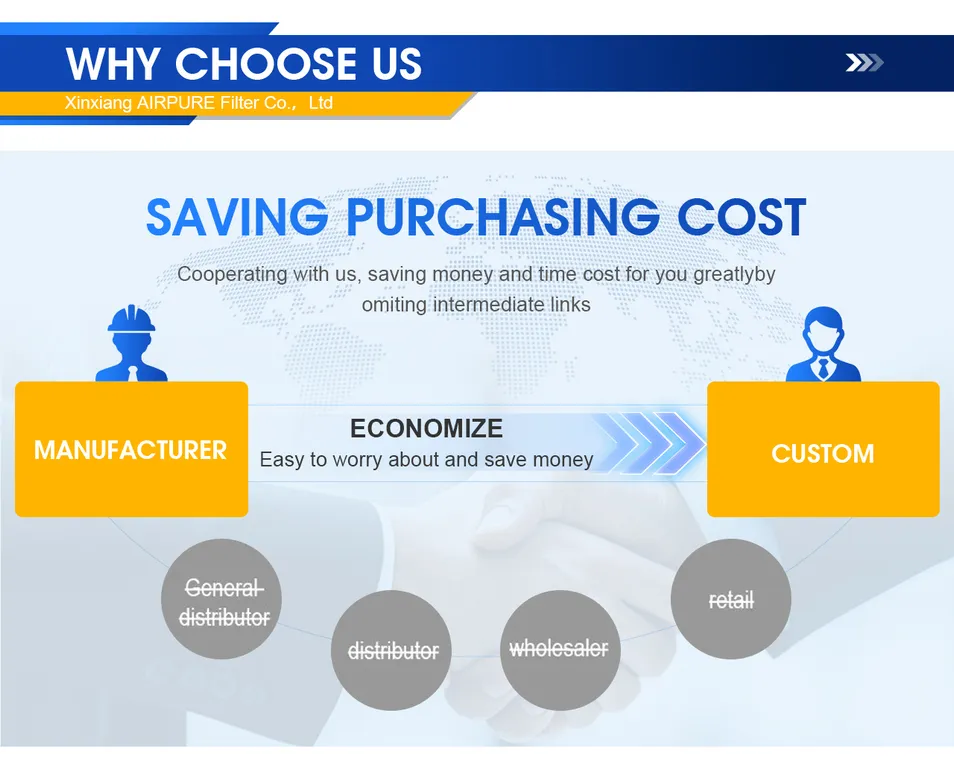 WHY CHOOSE US
Xinxiang AIRPURE Filter Co., Ltd

SAVING PURCHASING COST

Cooperating with us, saving money and time cost for you greatlyby omiting intermediate links

MANUFACTURER

ECONOMIZE
Easy to worry about and save money

CUSTOM

General distributor

distributor

wholesaler

retail